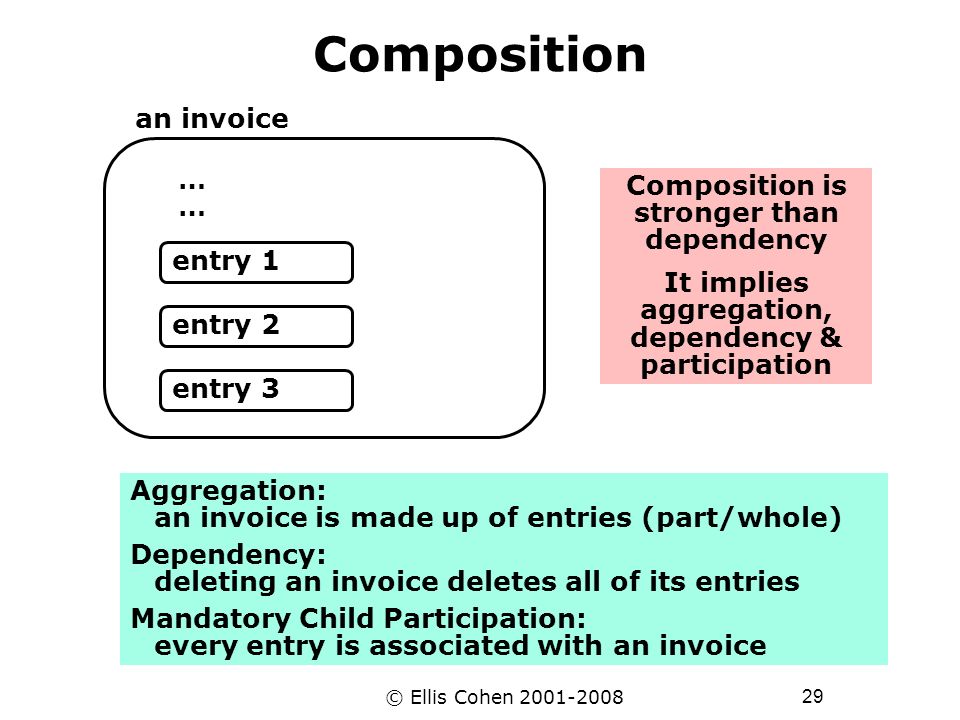 Composition

an invoice

…
…

entry 1

entry 2

entry 3

Composition is stronger than dependency

It implies aggregation, dependency & participation

Aggregation:
an invoice is made up of entries (part/whole)

Dependency:
deleting an invoice deletes all of its entries

Mandatory Child Participation:
every entry is associated with an invoice

© Ellis Cohen 2001-2008

29